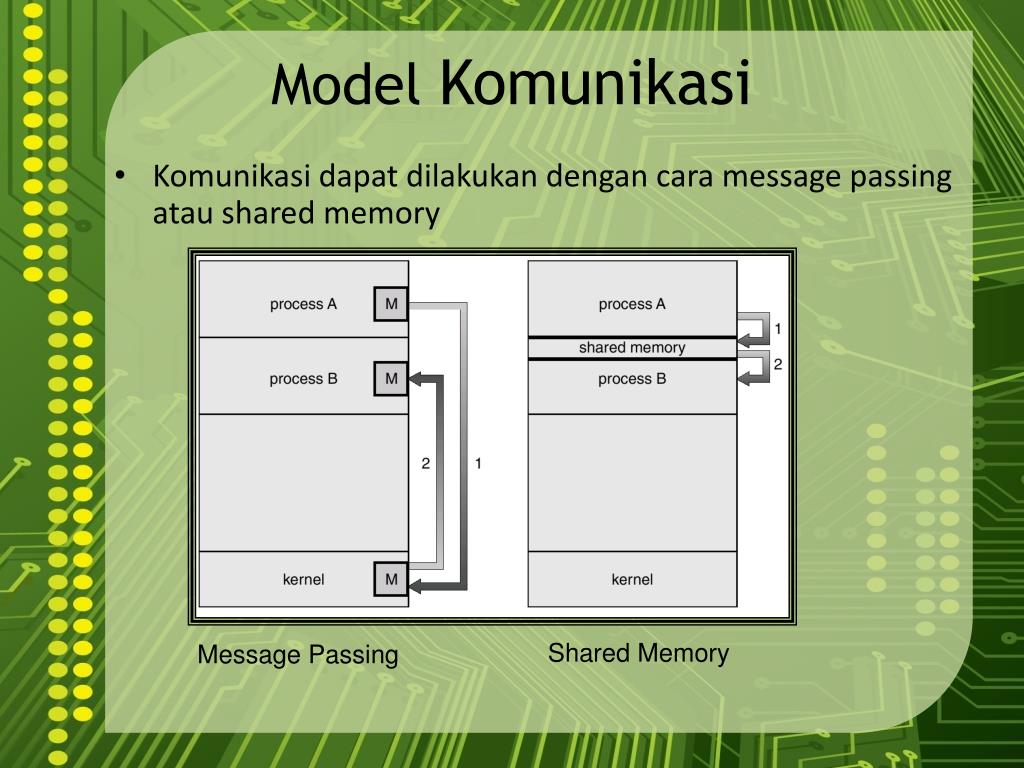 Model Komunikasi

• Komunikasi dapat dilakukan dengan cara message passing atau shared memory

process A
M
process B
M
2
1
kernel
M

process A
1
shared memory
2
process B
kernel

Message Passing

Shared Memory